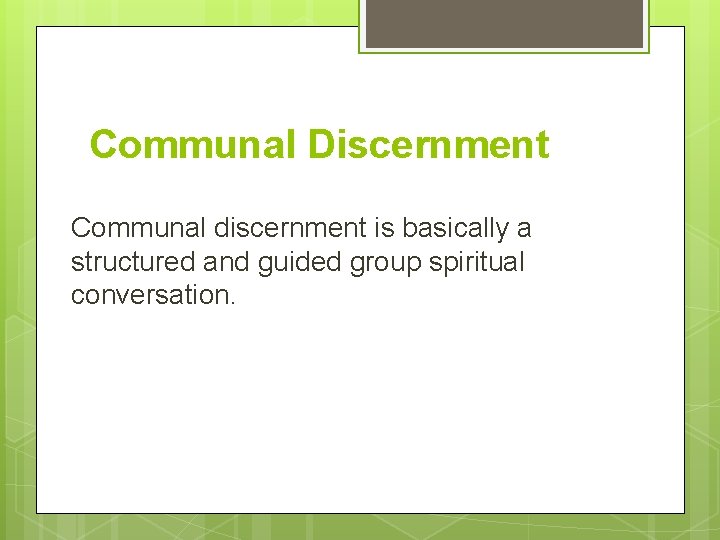 Communal Discernment

Communal discernment is basically a structured and guided group spiritual conversation.